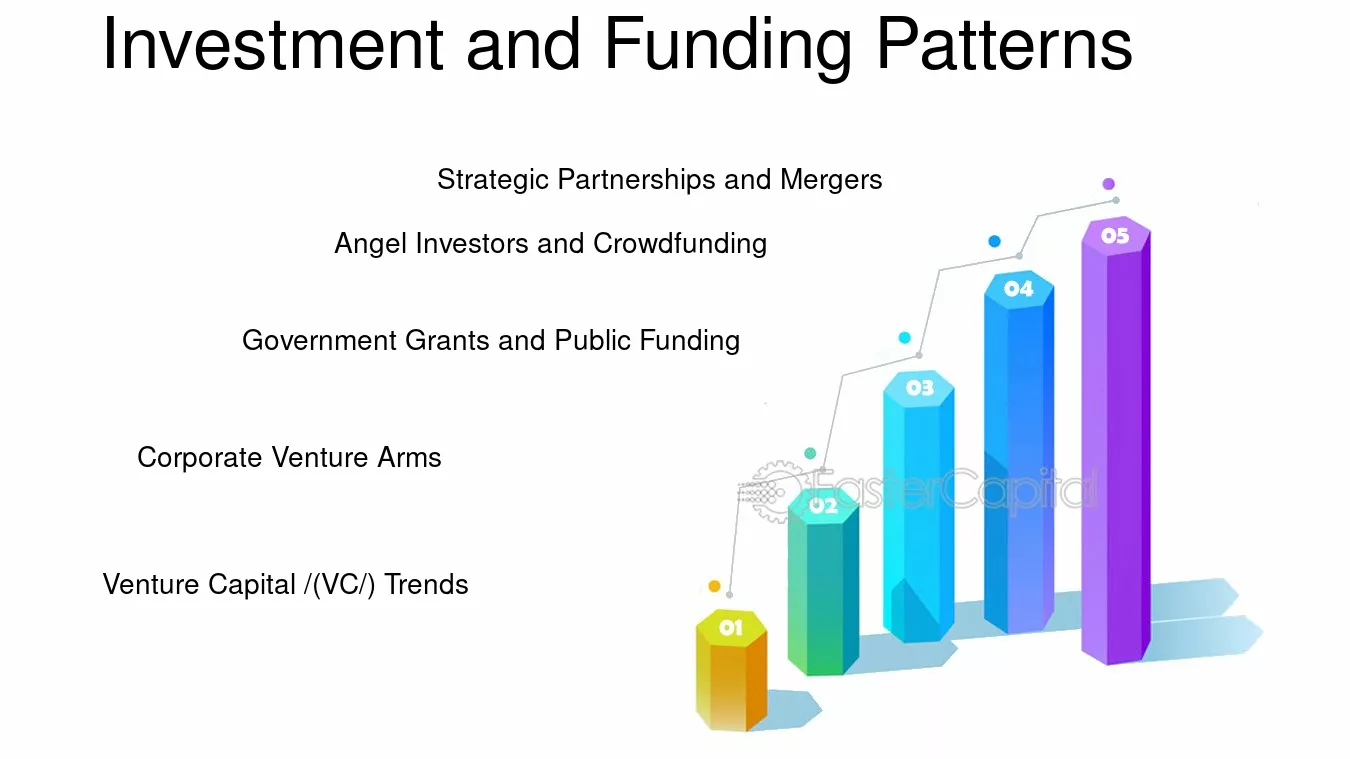 Investment and Funding Patterns

Strategic Partnerships and Mergers

Angel Investors and Crowdfunding

Government Grants and Public Funding

Corporate Venture Arms

Venture Capital /(VC/) Trends

05

04

03

02

01

FasterCapital